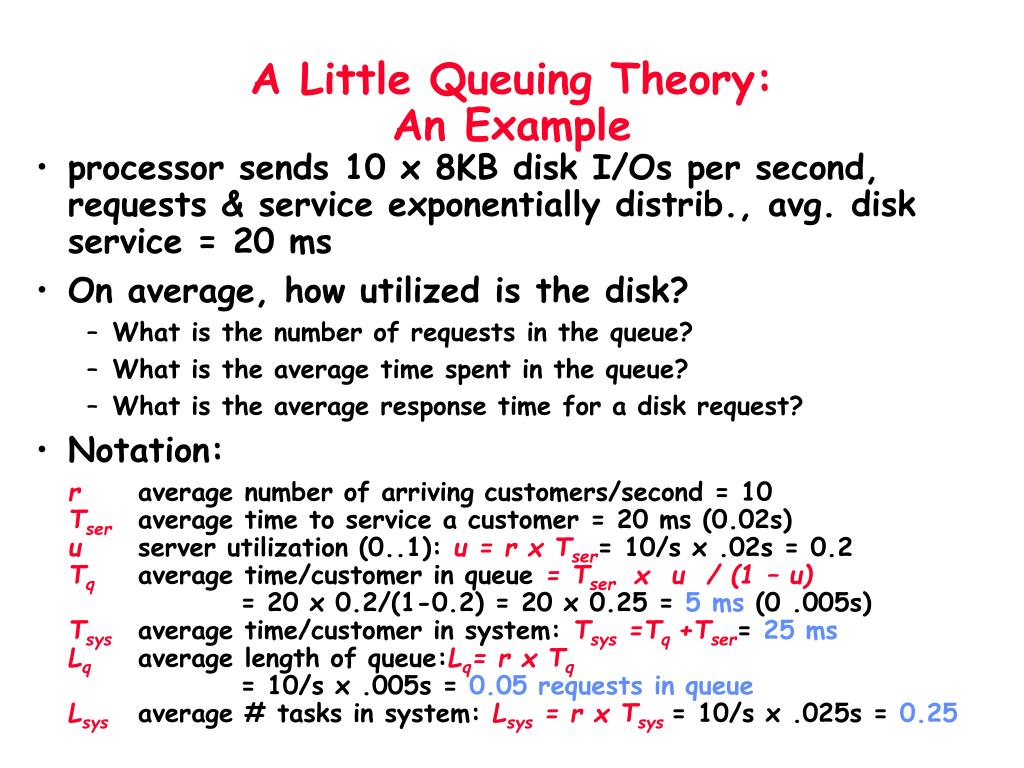 A Little Queuing Theory: An Example

• processor sends 10 x 8KB disk I/Os per second, requests & service exponentially distrib., avg. disk service = 20 ms
• On average, how utilized is the disk?
– What is the number of requests in the queue?
– What is the average time spent in the queue?
– What is the average response time for a disk request?
• Notation:

$r$ average number of arriving customers/second = 10
$T_{ser}$ average time to service a customer = 20 ms (0.02s)
$u$ server utilization (0..1): $u = r \times T_{ser}$= 10/s x .02s = 0.2
$T_q$ average time/customer in queue $= T_{ser} \times u / (1 - u)$
= 20 x 0.2/(1-0.2) = 20 x 0.25 = 5 ms (0 .005s)
$T_{sys}$ average time/customer in system: $T_{sys} = T_q + T_{ser}$= 25 ms
$L_q$ average length of queue:$L_q = r \times T_q$
= 10/s x .005s = 0.05 requests in queue
$L_{sys}$ average # tasks in system: $L_{sys} = r \times T_{sys}$ = 10/s x .025s = 0.25